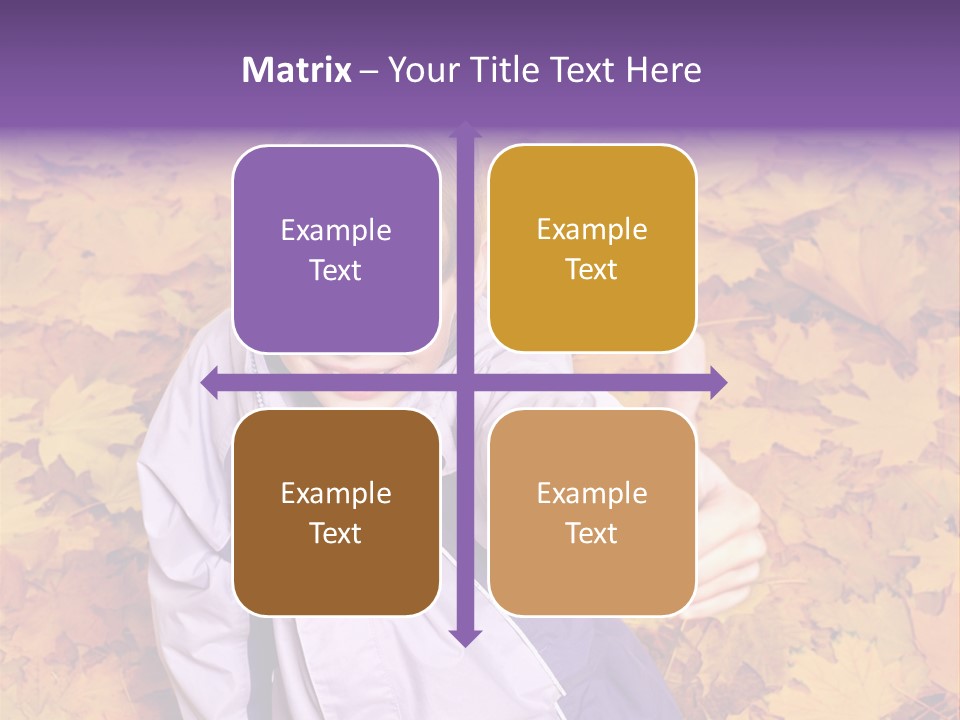 Matrix – Your Title Text Here

Example Text

Example Text

Example Text

Example Text